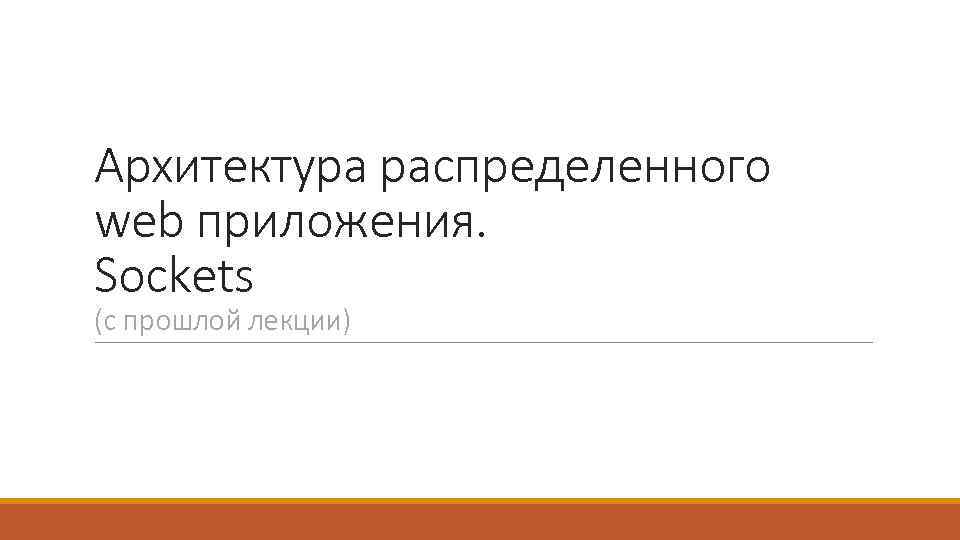 Архитектура распределенного web приложения.
Sockets

(с прошлой лекции)